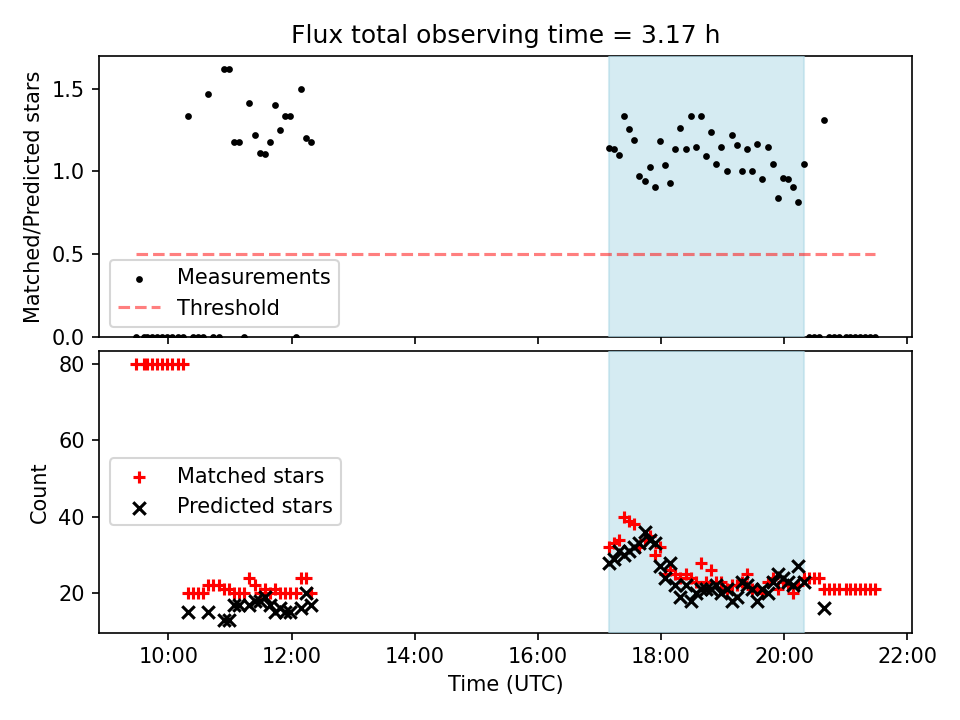 Flux total observing time = 3.17 h

Matched/Predicted stars

1.5
1.0
0.5
0.0

Measurements
Threshold

Count

80
60
40
20

Matched stars
Predicted stars

10:00
12:00
14:00
16:00
18:00
20:00
22:00

Time (UTC)